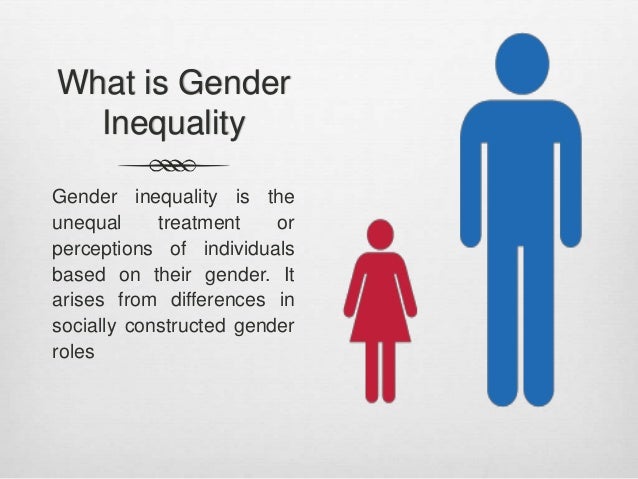 What is Gender Inequality

Gender inequality is the unequal treatment or perceptions of individuals based on their gender. It arises from differences in socially constructed gender roles